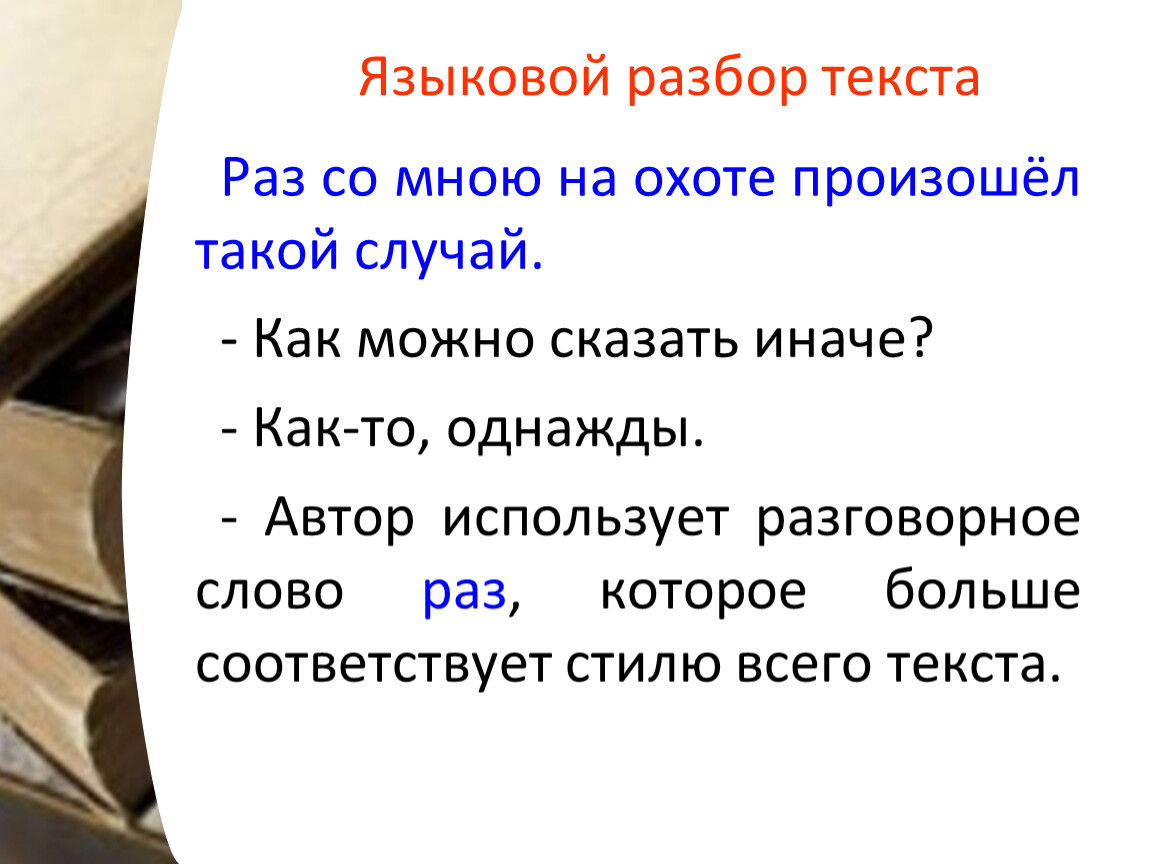 Языковой разбор текста

Раз со мною на охоте произошёл такой случай.

- Как можно сказать иначе?

- Как-то, однажды.

- Автор использует разговорное слово раз, которое больше соответствует стилю всего текста.